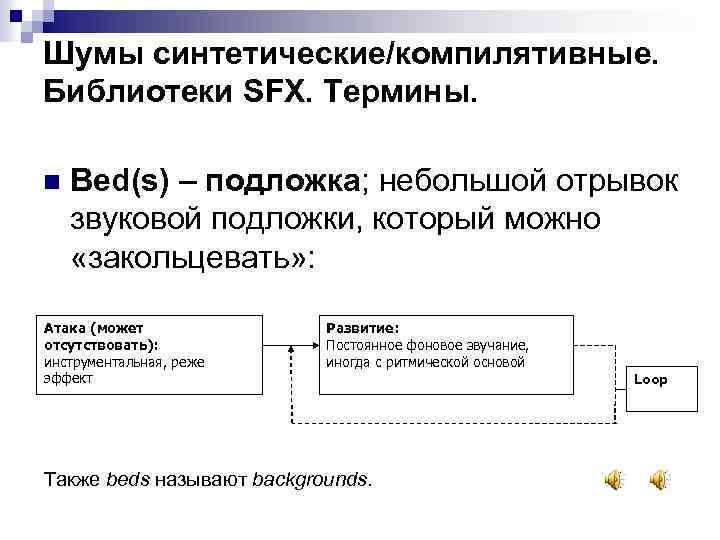 Шумы синтетические/компилятивные. Библиотеки SFX. Термины.

Bed(s) – подложка; небольшой отрывок звуковой подложки, который можно «закольцевать»:

Атака (может отсутствовать): инструментальная, реже эффект

Развитие: Постоянное фоновое звучание, иногда с ритмической основой

Loop

Также beds называют backgrounds.